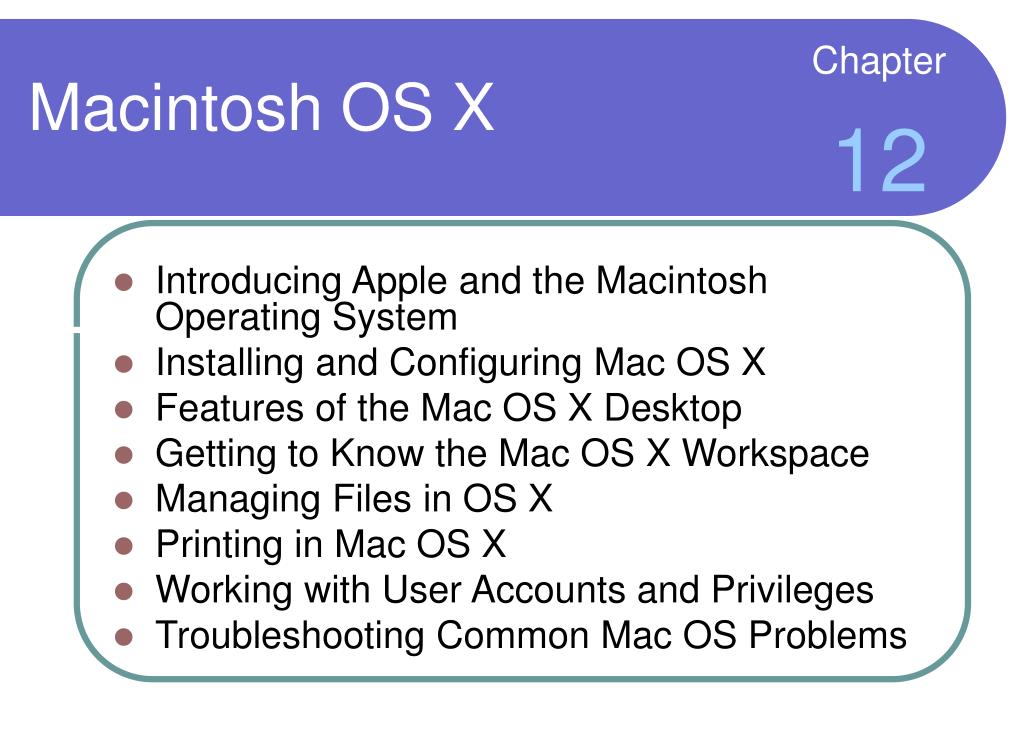 Macintosh OS X

Chapter

12

- Introducing Apple and the Macintosh Operating System
- Installing and Configuring Mac OS X
- Features of the Mac OS X Desktop
- Getting to Know the Mac OS X Workspace
- Managing Files in OS X
- Printing in Mac OS X
- Working with User Accounts and Privileges
- Troubleshooting Common Mac OS Problems